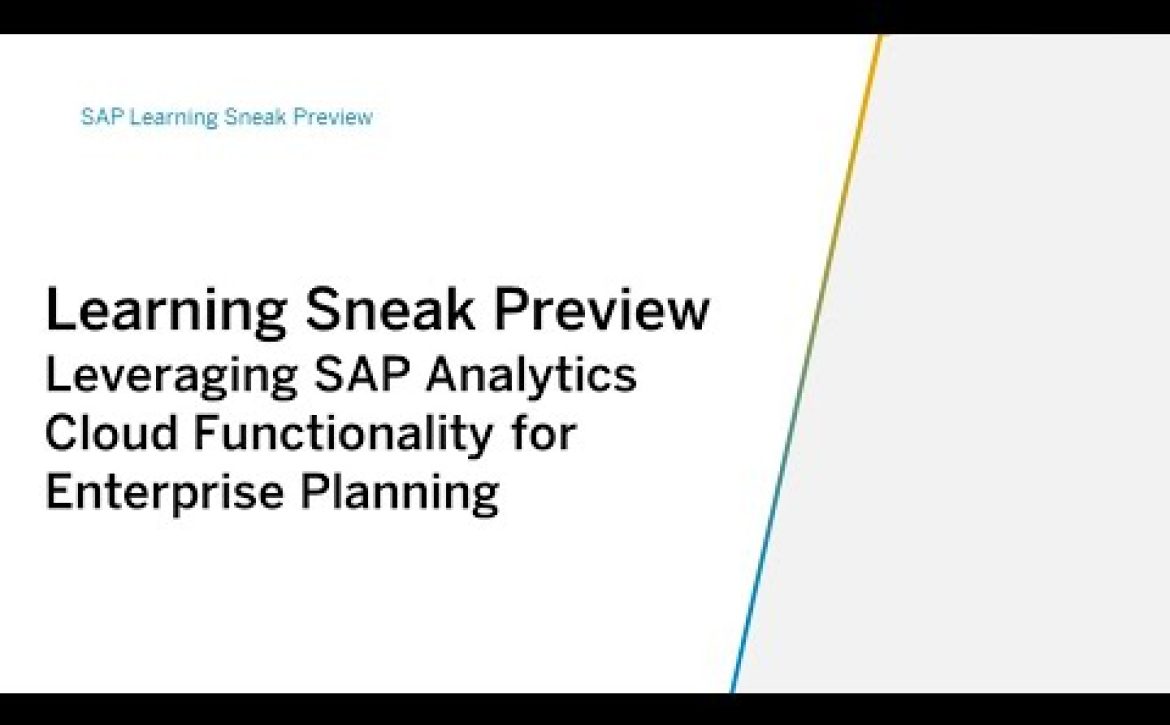 SAP Learning Sneak Preview

Learning Sneak Preview
Leveraging SAP Analytics Cloud Functionality for Enterprise Planning